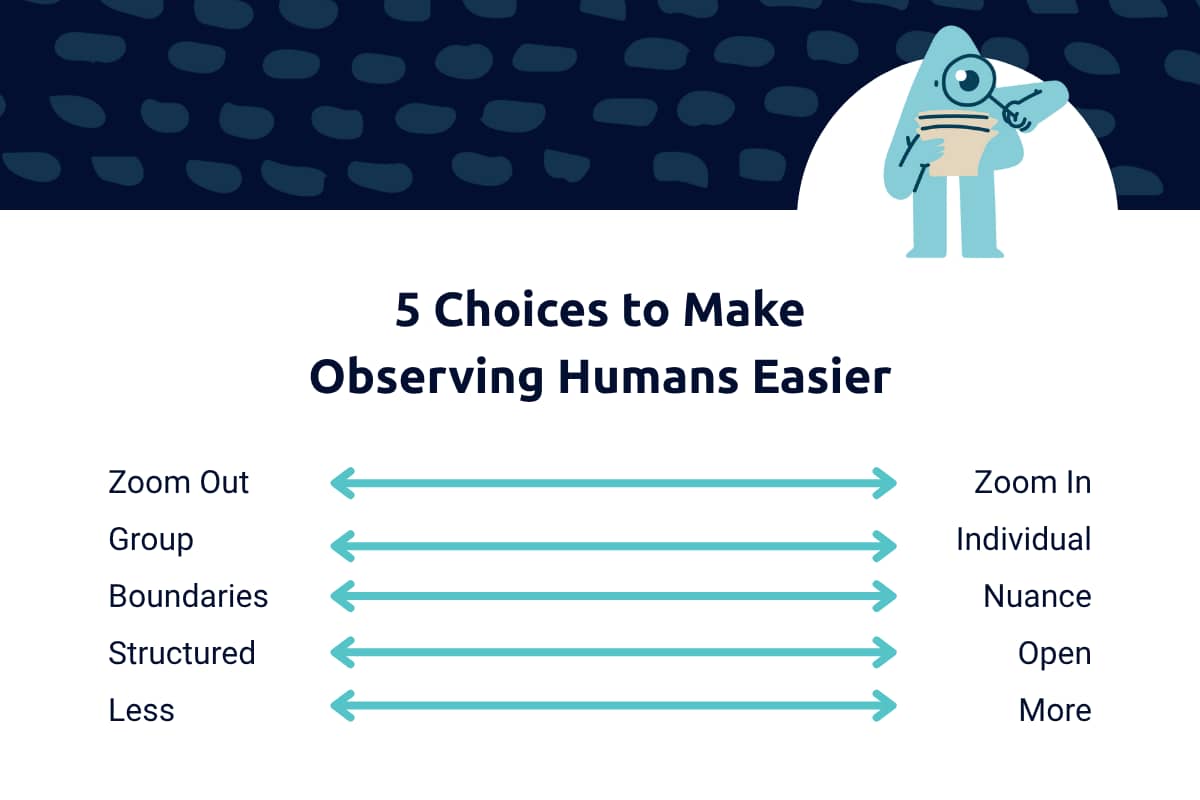 5 Choices to Make Observing Humans Easier

Zoom Out Zoom In
Group Individual
Boundaries Nuance
Structured Open
Less More